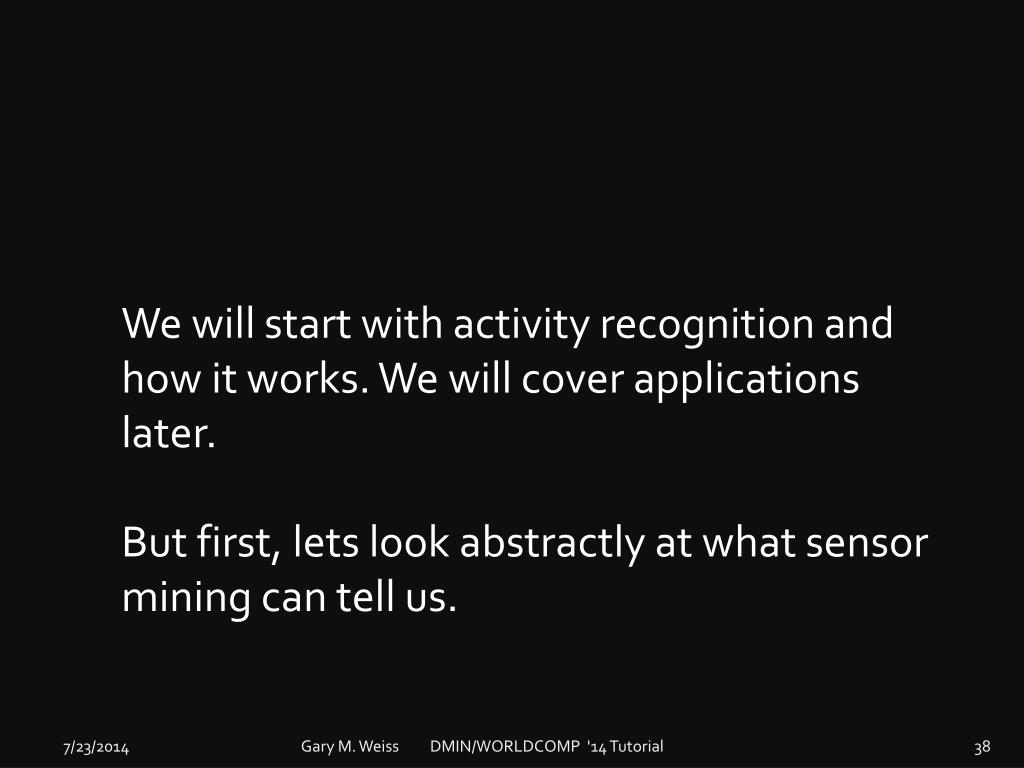 We will start with activity recognition and how it works. We will cover applications later.

But first, lets look abstractly at what sensor mining can tell us.

7/23/2014 Gary M. Weiss DMIN/WORLDCOMP '14 Tutorial 38